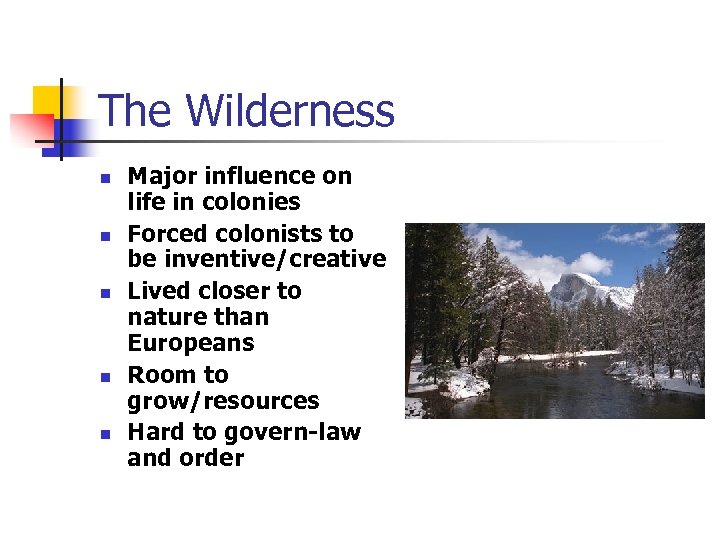 The Wilderness

- Major influence on life in colonies
- Forced colonists to be inventive/creative
- Lived closer to nature than Europeans
- Room to grow/resources
- Hard to govern-law and order